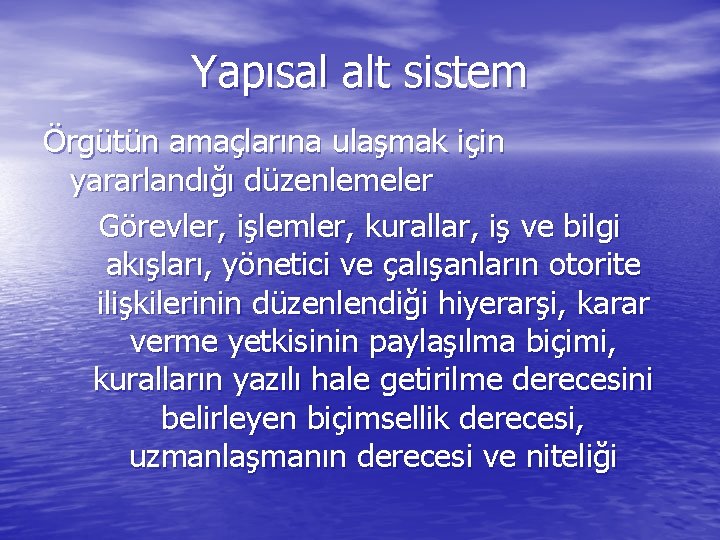 Yapısal alt sistem

Örgütün amaçlarına ulaşmak için yararlandığı düzenlemeler

Görevler, işlemler, kurallar, iş ve bilgi akışları, yönetici ve çalışanların otorite ilişkilerinin düzenlendiği hiyerarşi, karar verme yetkisinin paylaşılma biçimi, kuralların yazılı hale getirilme derecesini belirleyen biçimsellik derecesi, uzmanlaşmanın derecesi ve niteliği